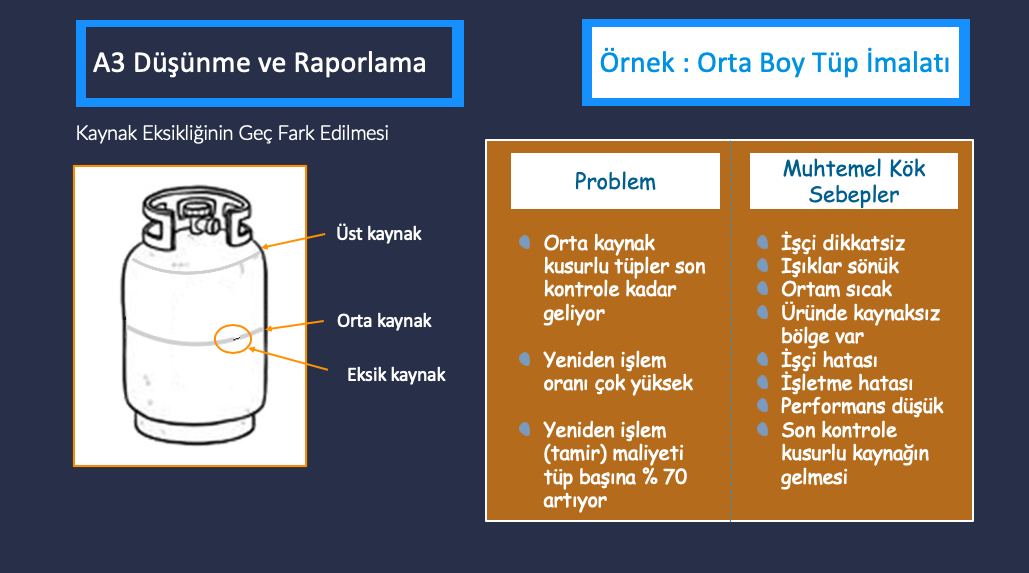 A3 Düşünme ve Raporlama

Örnek : Orta Boy Tüp İmalatı

Kaynak Eksikliğinin Geç Fark Edilmesi

Üst kaynak

Orta kaynak

Eksik kaynak

Problem

Orta kaynak kusurlu tüpler son kontrole kadar geliyor

Yeniden işlem oranı çok yüksek

Yeniden işlem (tamir) maliyeti tüp başına % 70 artıyor

Muhtemel Kök Sebepler

İşçi dikkatsiz
Işıklar sönük
Ortam sıcak
Üründe kaynaksız bölge var
İşçi hatası
İşletme hatası
Performans düşük
Son kontrole kusurlu kaynağın gelmesi